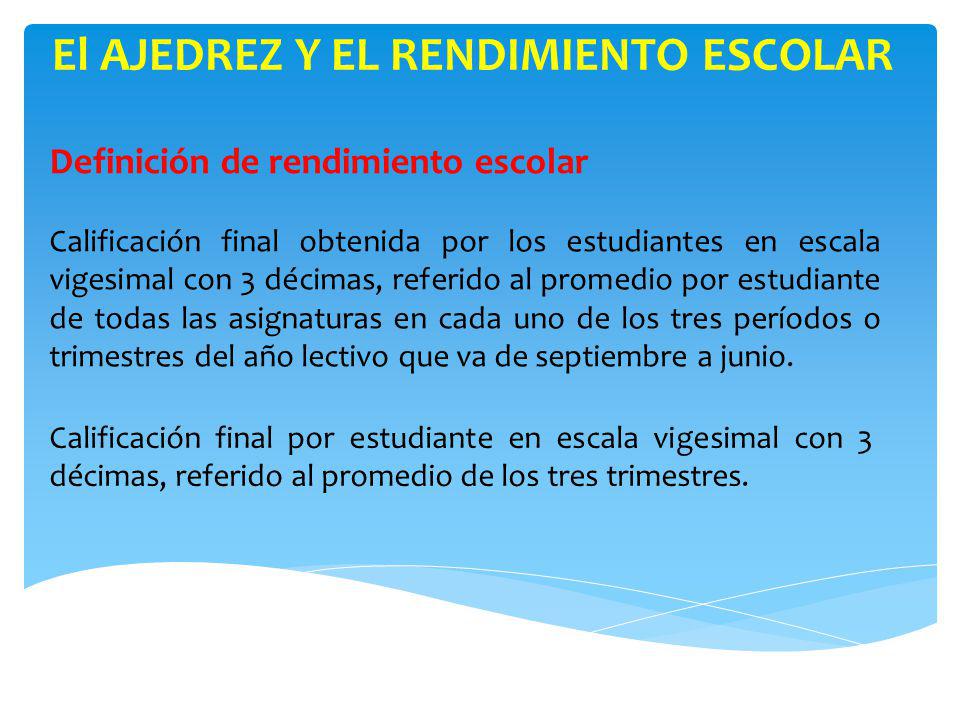 El AJEDREZ Y EL RENDIMIENTO ESCOLAR

Definición de rendimiento escolar

Calificación final obtenida por los estudiantes en escala vigesimal con 3 décimas, referido al promedio por estudiante de todas las asignaturas en cada uno de los tres períodos o trimestres del año lectivo que va de septiembre a junio.

Calificación final por estudiante en escala vigesimal con 3 décimas, referido al promedio de los tres trimestres.